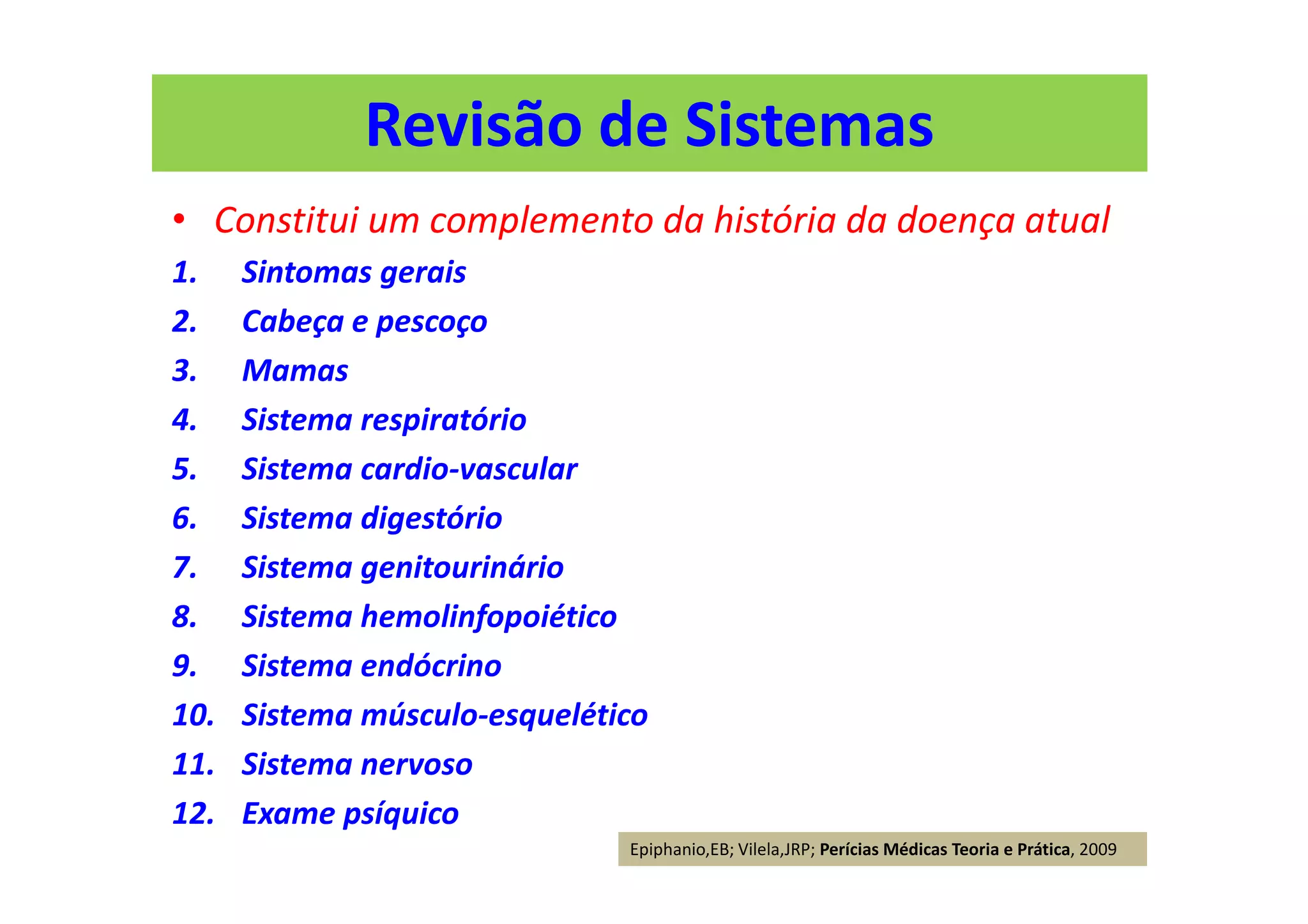 Revisão de Sistemas

• Constitui um complemento da história da doença atual

1. Sintomas gerais
2. Cabeça e pescoço
3. Mamas
4. Sistema respiratório
5. Sistema cardio-vascular
6. Sistema digestório
7. Sistema genitourinário
8. Sistema hemolinfopoiético
9. Sistema endócrino
10. Sistema músculo-esquelético
11. Sistema nervoso
12. Exame psíquico

Epiphanio,EB; Vilela,JRP; Perícias Médicas Teoria e Prática, 2009